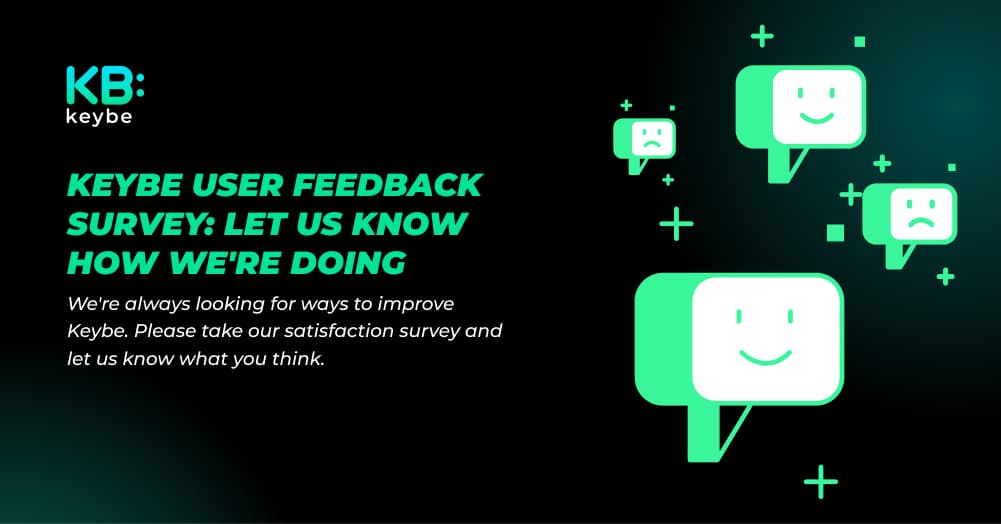 KB:
keybe

KEYBE USER FEEDBACK SURVEY: LET US KNOW HOW WE'RE DOING

We're always looking for ways to improve Keybe. Please take our satisfaction survey and let us know what you think.